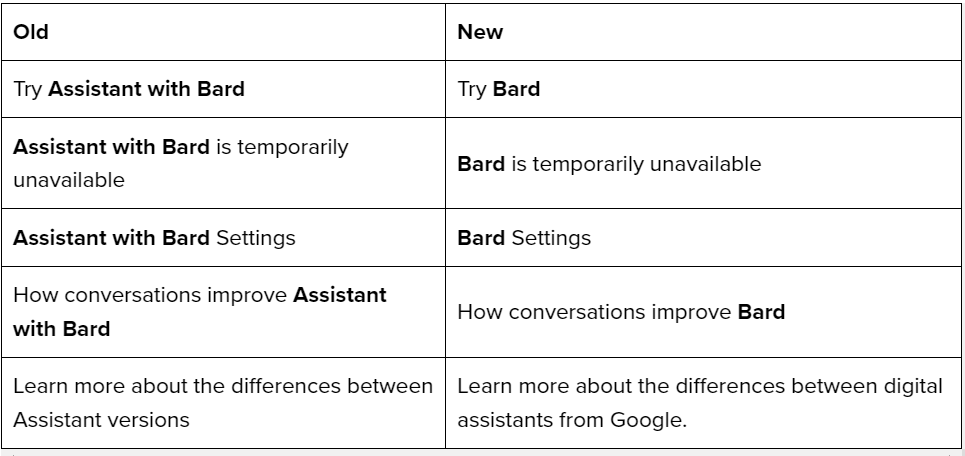 | Old | New |
|---|---|
| Try **Assistant with Bard** | Try **Bard** |
| **Assistant with Bard** is temporarily unavailable | **Bard** is temporarily unavailable |
| **Assistant with Bard** Settings | **Bard** Settings |
| How conversations improve **Assistant with Bard** | How conversations improve **Bard** |
| Learn more about the differences between Assistant versions | Learn more about the differences between digital assistants from Google. |